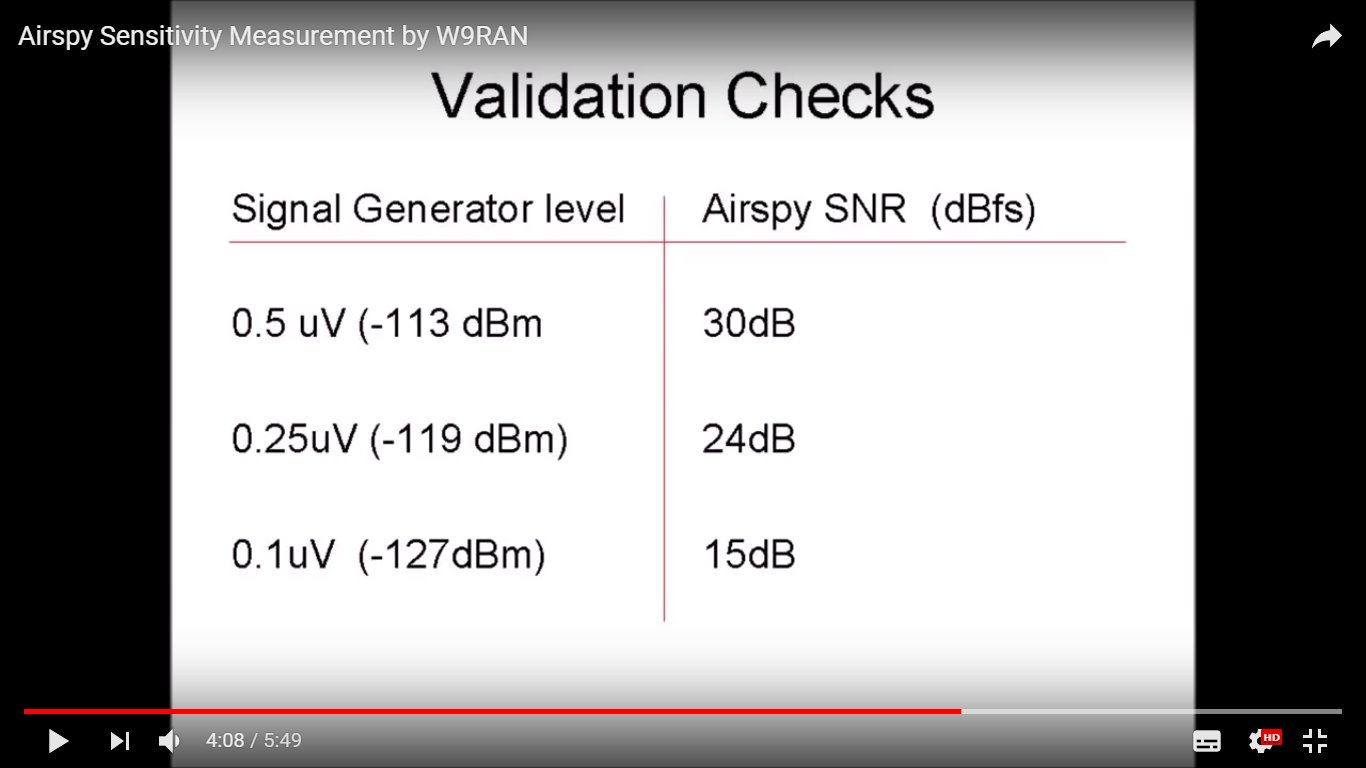 Airspy Sensitivity Measurement by W9RAN

Validation Checks

| Signal Generator level | Airspy SNR (dBfs) |
|---|---|
| 0.5 uV (-113 dBm | 30dB |
| 0.25uV (-119 dBm) | 24dB |
| 0.1uV (-127dBm) | 15dB |

4:08 / 5:49

HD